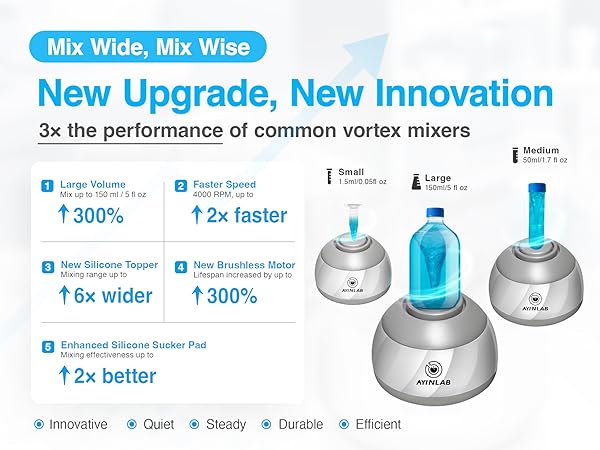 Mix Wide, Mix Wise

New Upgrade, New Innovation

3× the performance of common vortex mixers

1 Large Volume
Mix up to 150 ml / 5 fl oz
↑300%

2 Faster Speed
4000 RPM, up to
↑2× faster

3 New Silicone Topper
Mixing range up to
↑6× wider

4 New Brushless Motor
Lifespan increased by up to
↑300%

5 Enhanced Silicone Sucker Pad
Mixing effectiveness up to
↑2× better

Small
1.5ml/0.05fl oz

Large
150ml/5 fl oz

Medium
50ml/1.7 fl oz

AYINLAB

AYINLAB

AYINLAB

Innovative Quiet Steady Durable Efficient